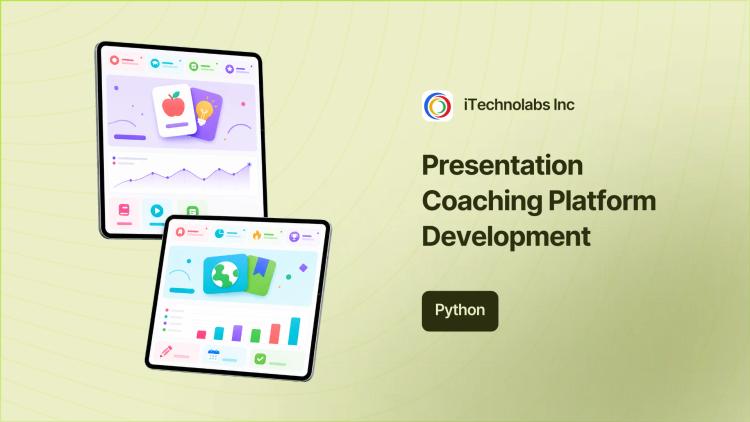 iTechnolabs Inc

Presentation Coaching Platform Development

Python